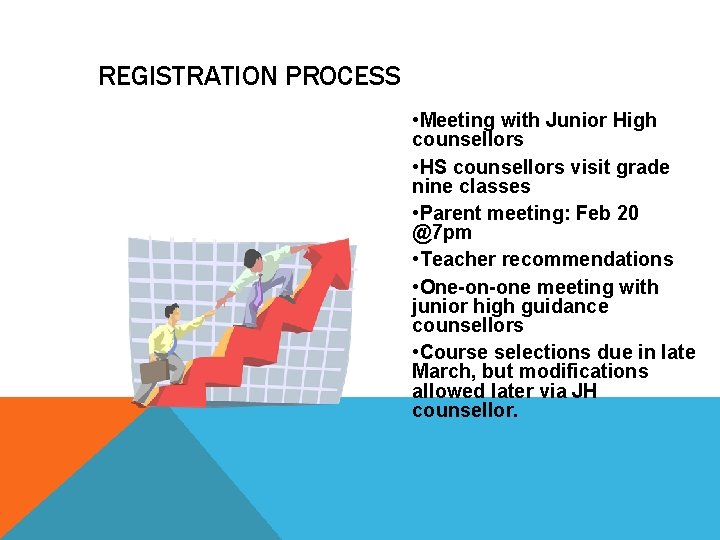 REGISTRATION PROCESS

•Meeting with Junior High counsellors

•HS counsellors visit grade nine classes

•Parent meeting: Feb 20 @7pm

•Teacher recommendations

•One-on-one meeting with junior high guidance counsellors

•Course selections due in late March, but modifications allowed later via JH counsellor.